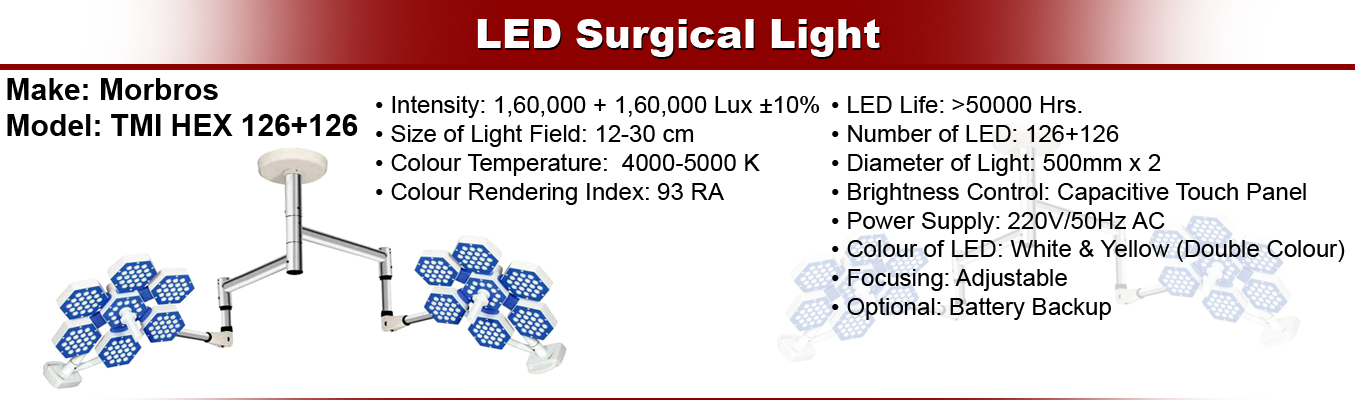 LED Surgical Light

Make: Morbros
Model: TMI HEX 126+126

• Intensity: 1,60,000 + 1,60,000 Lux ±10%
• Size of Light Field: 12-30 cm
• Colour Temperature: 4000-5000 K
• Colour Rendering Index: 93 RA

• LED Life: >50000 Hrs.
• Number of LED: 126+126
• Diameter of Light: 500mm x 2
• Brightness Control: Capacitive Touch Panel
• Power Supply: 220V/50Hz AC
• Colour of LED: White & Yellow (Double Colour)
• Focusing: Adjustable
• Optional: Battery Backup